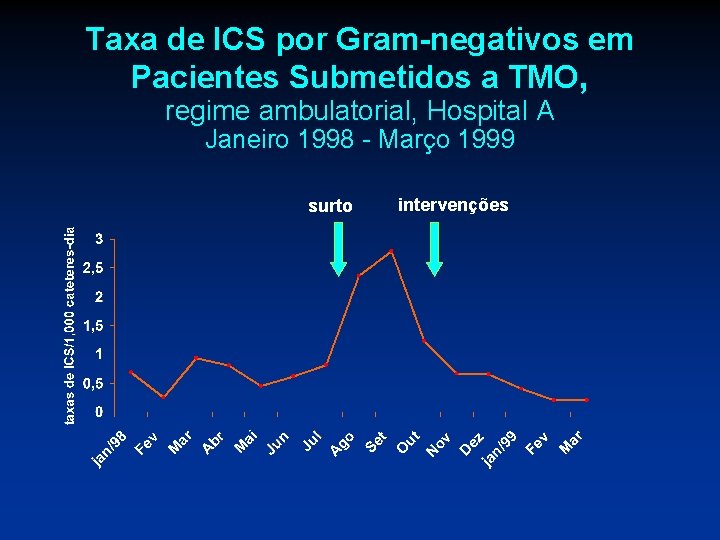 Taxa de ICS por Gram-negativos em Pacientes Submetidos a TMO,
regime ambulatorial, Hospital A
Janeiro 1998 - Março 1999

surto
intervenções

taxas de ICS/1,000 cateteres-dia

3
2,5
2
1,5
1
0,5
0

jan/98
Fev
Mar
Abr
Mai
Jun
Jul
Ago
Set
Out
Nov
Dez
jan/99
Fev
Mar